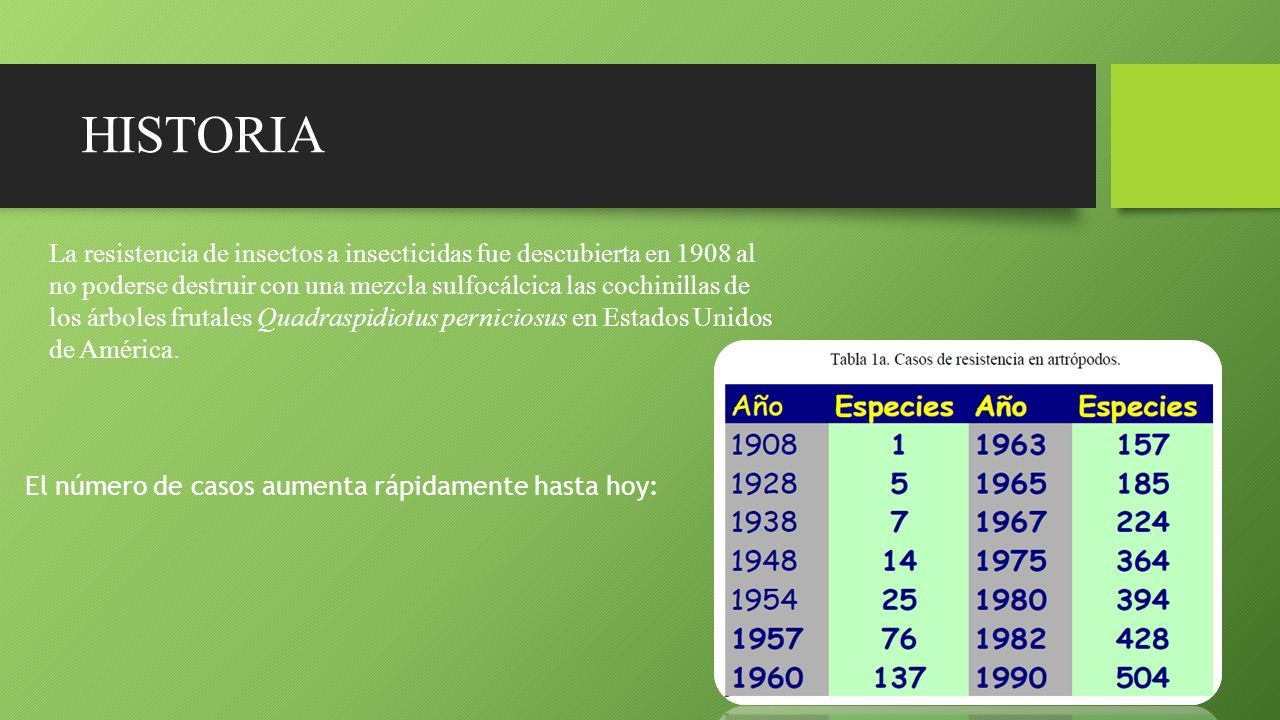 HISTORIA

La resistencia de insectos a insecticidas fue descubierta en 1908 al no poderse destruir con una mezcla sulfocálcica las cochinillas de los árboles frutales Quadraspidiotus perniciosus en Estados Unidos de América.

El número de casos aumenta rápidamente hasta hoy:

Tabla 1a. Casos de resistencia en artrópodos.

| Año | Especies | Año | Especies |
|---|---|---|---|
| 1908 | 1 | 1963 | 157 |
| 1928 | 5 | 1965 | 185 |
| 1938 | 7 | 1967 | 224 |
| 1948 | 14 | 1975 | 364 |
| 1954 | 25 | 1980 | 394 |
| 1957 | 76 | 1982 | 428 |
| 1960 | 137 | 1990 | 504 |